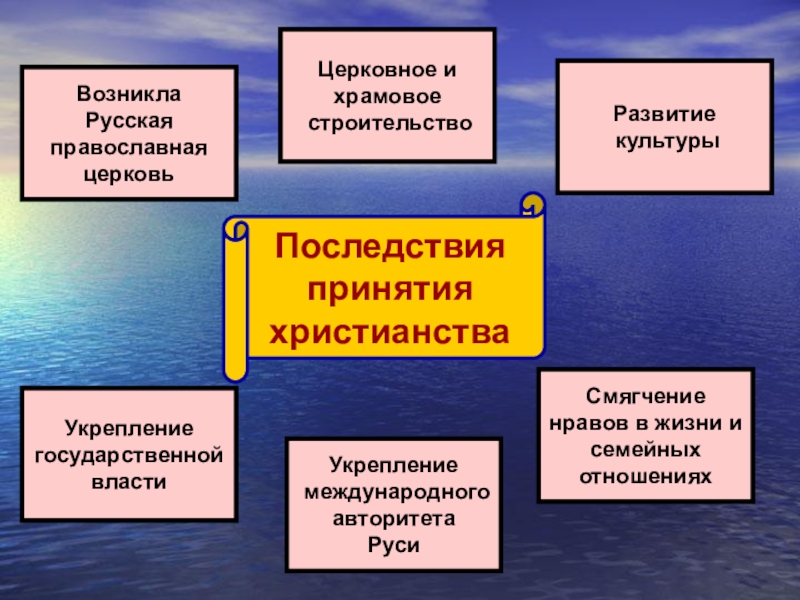 Возникла Русская православная церковь

Церковное и храмовое строительство

Развитие культуры

Последствия принятия христианства

Укрепление государственной власти

Укрепление международного авторитета Руси

Смягчение нравов в жизни и семейных отношениях